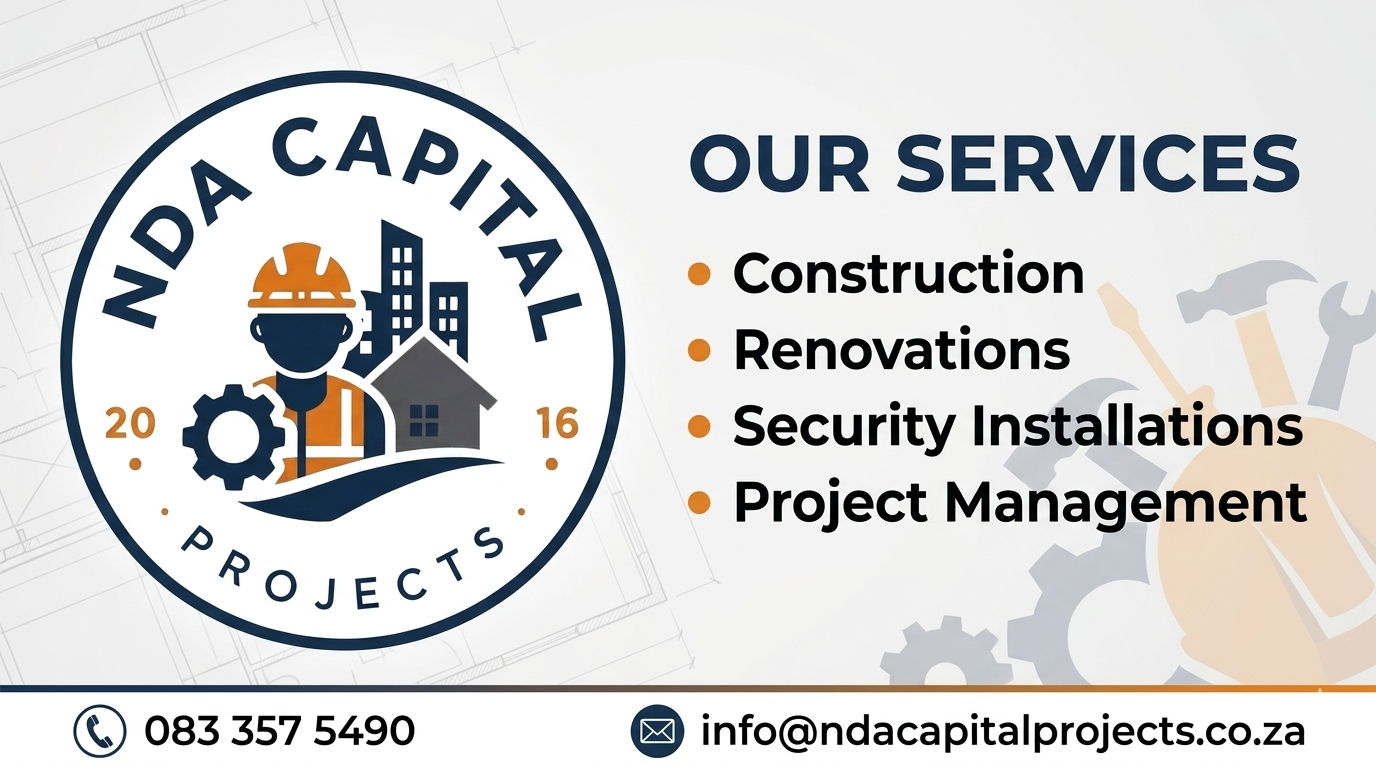 NDA CAPITAL
20 16
PROJECTS

OUR SERVICES
• Construction
• Renovations
• Security Installations
• Project Management

083 357 5490
info@ndacapitalprojects.co.za